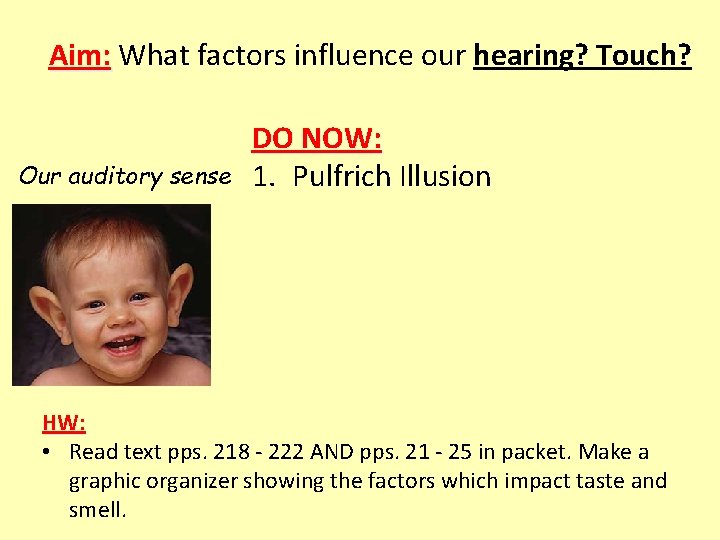 Aim: What factors influence our hearing? Touch?

DO NOW:

Our auditory sense

1. Pulfrich Illusion

HW:

• Read text pps. 218 - 222 AND pps. 21 - 25 in packet. Make a graphic organizer showing the factors which impact taste and smell.